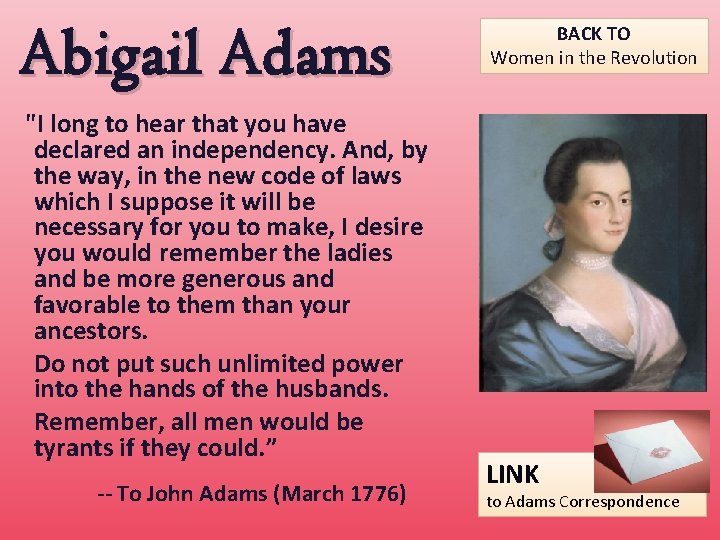 Abigail Adams

BACK TO
Women in the Revolution

"I long to hear that you have declared an independency. And, by the way, in the new code of laws which I suppose it will be necessary for you to make, I desire you would remember the ladies and be more generous and favorable to them than your ancestors.

Do not put such unlimited power into the hands of the husbands.

Remember, all men would be tyrants if they could."

-- To John Adams (March 1776)

LINK
to Adams Correspondence